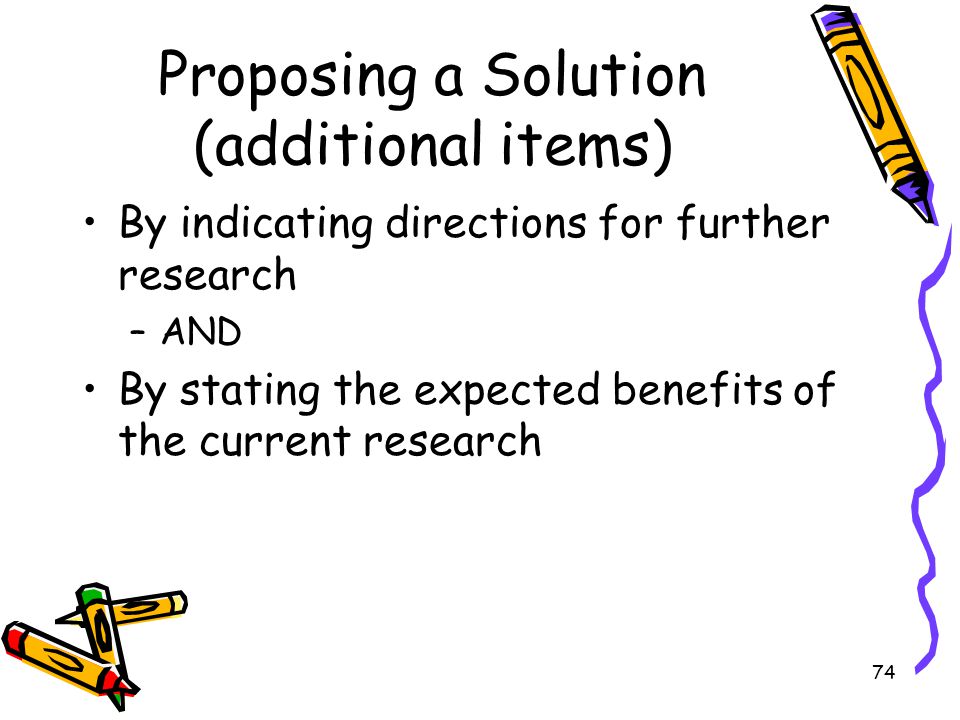 Proposing a Solution (additional items)

• By indicating directions for further research
– AND
• By stating the expected benefits of the current research

74